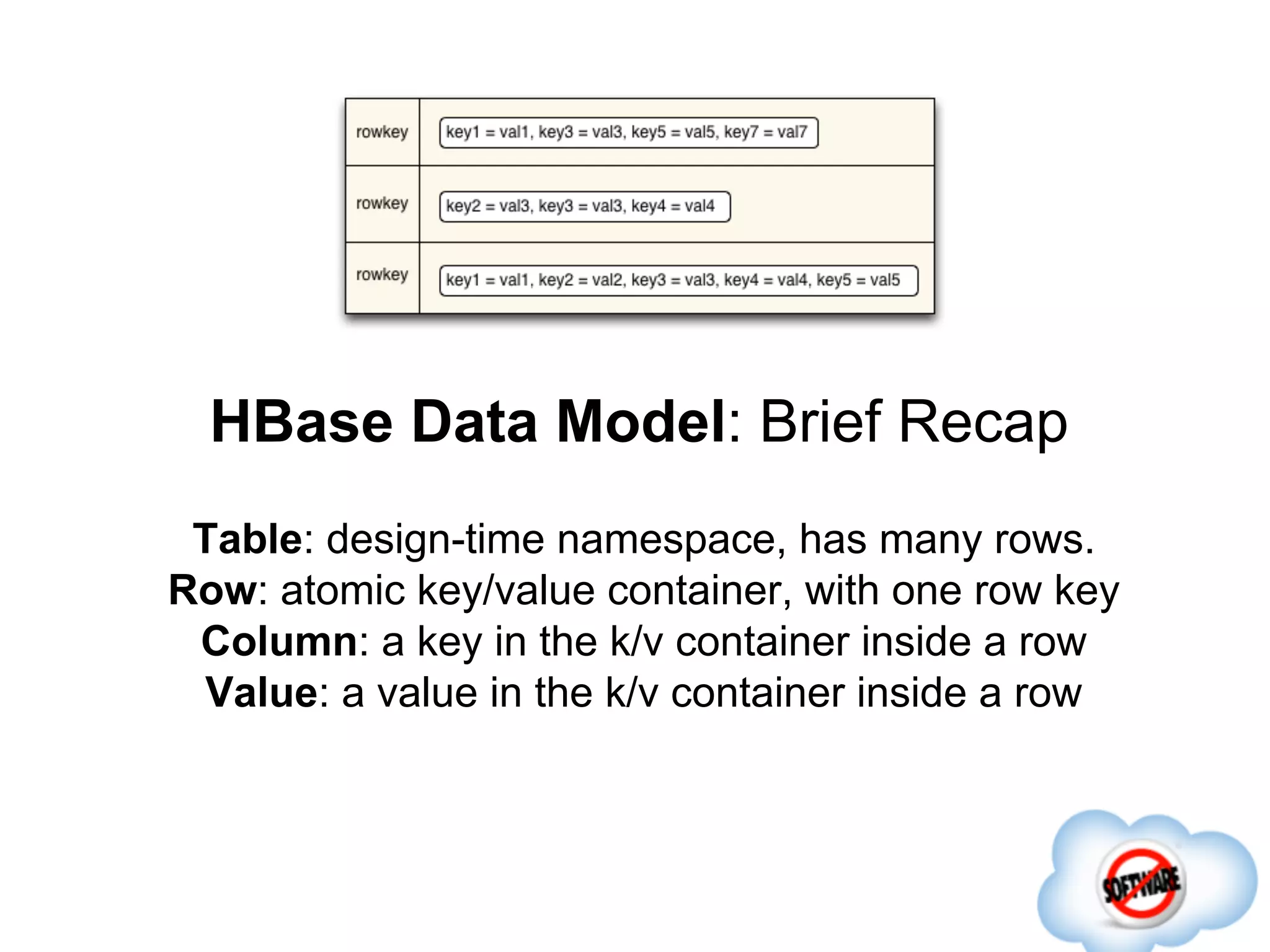 | rowkey | key1 = val1, key3 = val3, key5 = val5, key7 = val7 |
|---|---|
| rowkey | key2 = val3, key3 = val3, key4 = val4 |
| rowkey | key1 = val1, key2 = val2, key3 = val3, key4 = val4, key5 = val5 |

HBase Data Model: Brief Recap

Table: design-time namespace, has many rows.
Row: atomic key/value container, with one row key
Column: a key in the k/v container inside a row
Value: a value in the k/v container inside a row

SOFTWARE